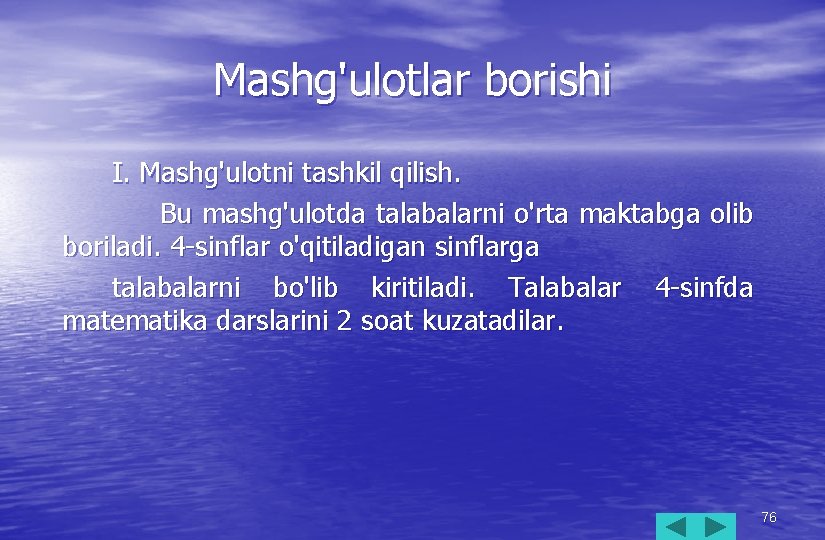 Mashg'ulotlar borishi

I. Mashg'ulotni tashkil qilish.

Bu mashg'ulotda talabalarni o'rta maktabga olib boriladi. 4-sinflar o'qitiladigan sinflarga

talabalarni bo'lib kiritiladi. Talabalar 4-sinfda matematika darslarini 2 soat kuzatadilar.

76